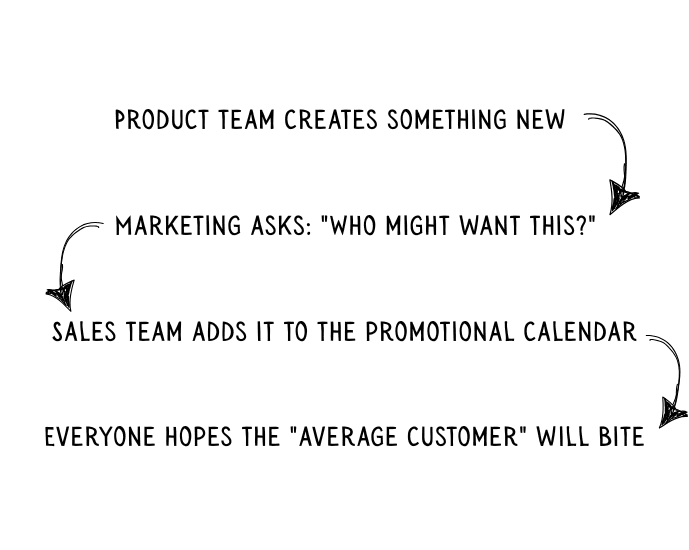 PRODUCT TEAM CREATES SOMETHING NEW

MARKETING ASKS: "WHO MIGHT WANT THIS?"

SALES TEAM ADDS IT TO THE PROMOTIONAL CALENDAR

EVERYONE HOPES THE "AVERAGE CUSTOMER" WILL BITE